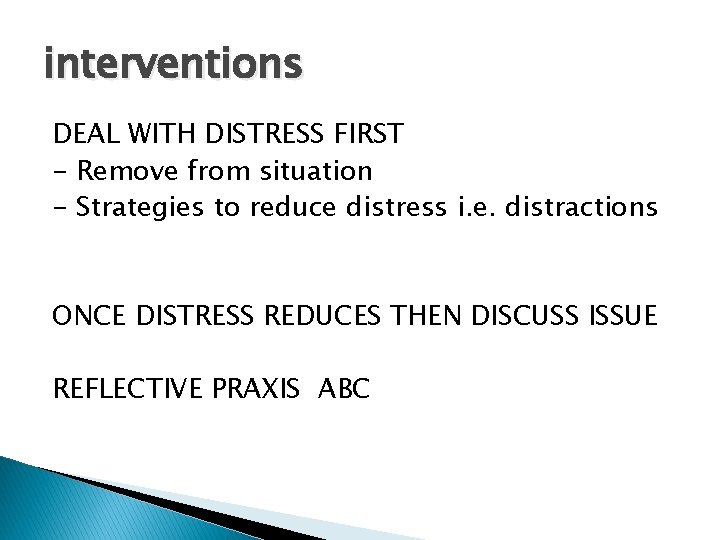 interventions

DEAL WITH DISTRESS FIRST
- Remove from situation
- Strategies to reduce distress i.e. distractions

ONCE DISTRESS REDUCES THEN DISCUSS ISSUE

REFLECTIVE PRAXIS ABC